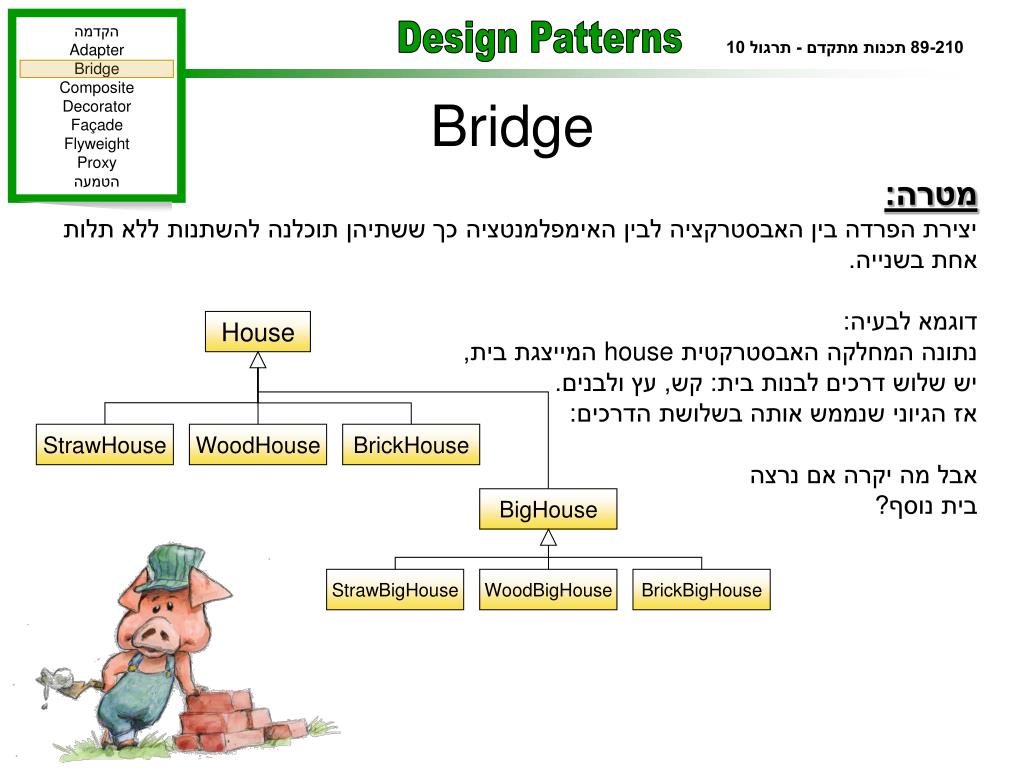 הקדמה
Adapter
Bridge
Composite
Decorator
Façade
Flyweight
Proxy
הטמעה

Design Patterns

89-210 תכנות מתקדם - תרגול 10

Bridge

מטרה:
יצירת הפרדה בין האבסטרקציה לבין האימפלמנטציה כך ששתיהן תוכלנה להשתנות ללא תלות אחת בשנייה.

דוגמא לבעיה:
נתונה המחלקה האבסטרקטית house המייצגת בית,
יש שלוש דרכים לבנות בית: קש, עץ ולבנים.
אז הגיוני שנממש אותה בשלושת הדרכים:

אבל מה יקרה אם נרצה
בית נוסף?

House
StrawHouse
WoodHouse
BrickHouse
BigHouse
StrawBigHouse
WoodBigHouse
BrickBigHouse